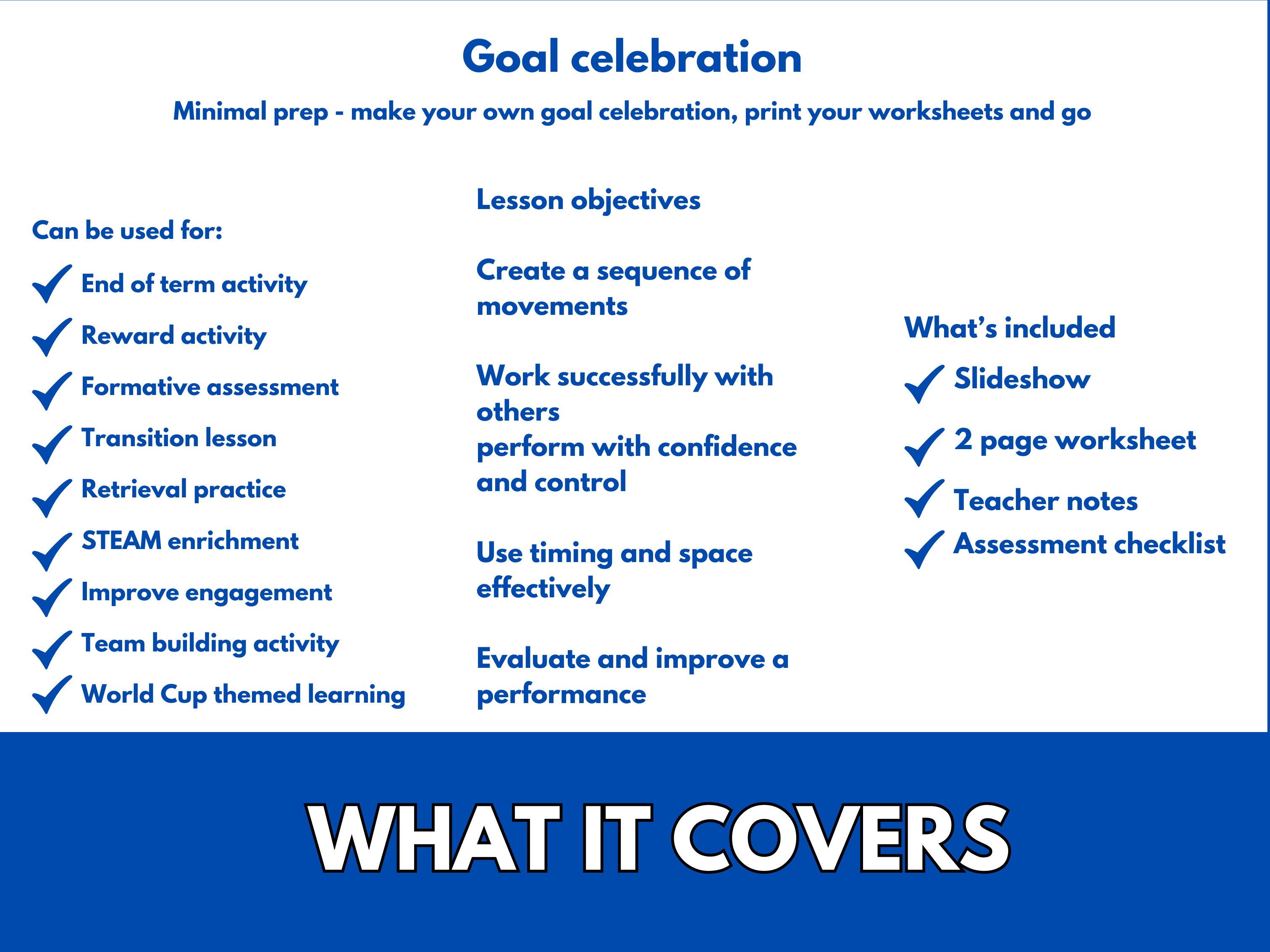 Goal celebration

Minimal prep - make your own goal celebration, print your worksheets and go

Can be used for:

End of term activity

Reward activity

Formative assessment

Transition lesson

Retrieval practice

STEAM enrichment

Improve engagement

Team building activity

World Cup themed learning

Lesson objectives

Create a sequence of movements

Work successfully with others
perform with confidence and control

Use timing and space effectively

Evaluate and improve a performance

What's included

Slideshow

2 page worksheet

Teacher notes

Assessment checklist

WHAT IT COVERS